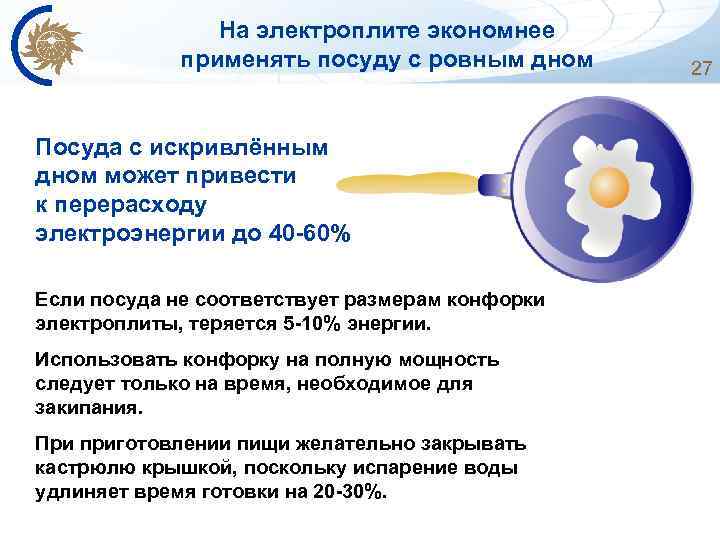 На электроплите экономнее применять посуду с ровным дном

27

Посуда с искривлённым дном может привести к перерасходу электроэнергии до 40-60%

Если посуда не соответствует размерам конфорки электроплиты, теряется 5-10% энергии.

Использовать конфорку на полную мощность следует только на время, необходимое для закипания.

При приготовлении пищи желательно закрывать кастрюлю крышкой, поскольку испарение воды удлиняет время готовки на 20-30%.